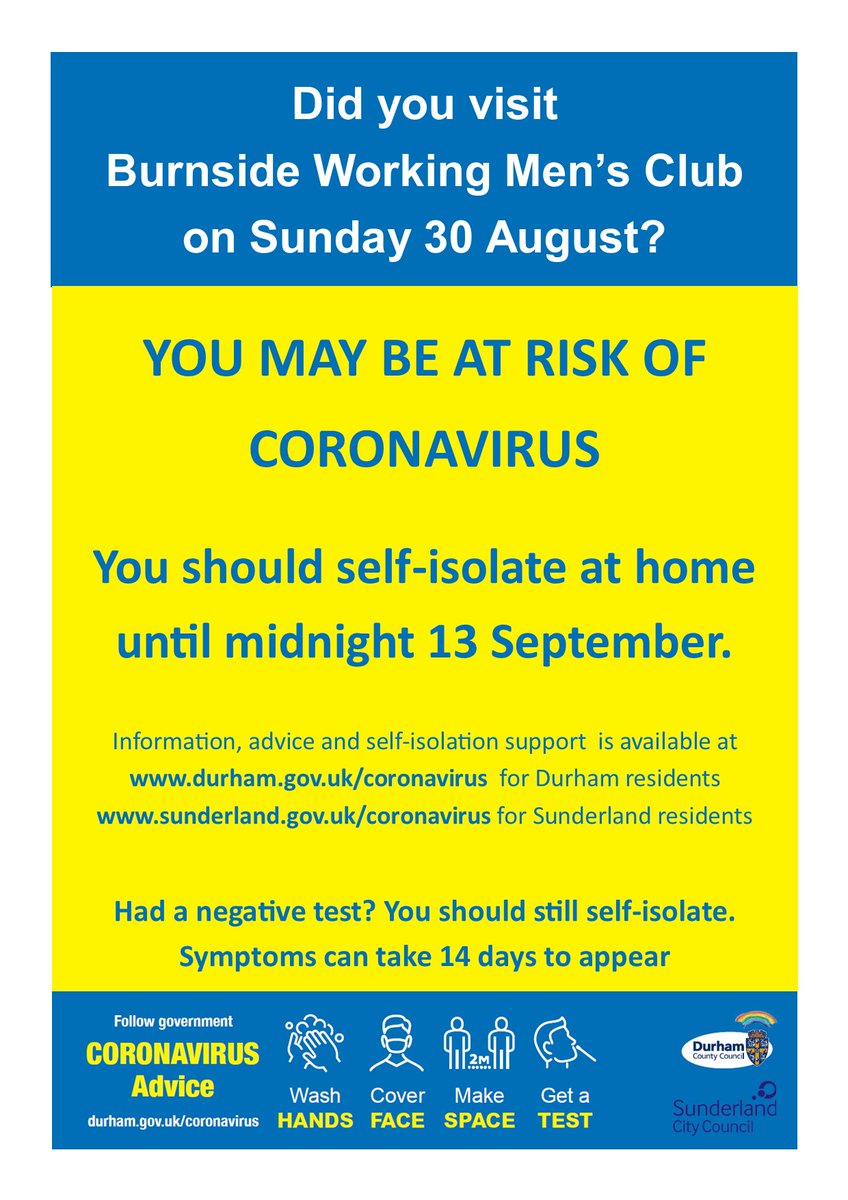 Did you visit
Burnside Working Men's Club
on Sunday 30 August?

YOU MAY BE AT RISK OF CORONAVIRUS

You should self-isolate at home until midnight 13 September.

Information, advice and self-isolation support is available at
www.durham.gov.uk/coronavirus for Durham residents
www.sunderland.gov.uk/coronavirus for Sunderland residents

Had a negative test? You should still self-isolate.
Symptoms can take 14 days to appear

Follow government
CORONAVIRUS
Advice
durham.gov.uk/coronavirus

Wash HANDS
Cover FACE
2M
Make SPACE
Get a TEST

Durham County Council
Sunderland City Council